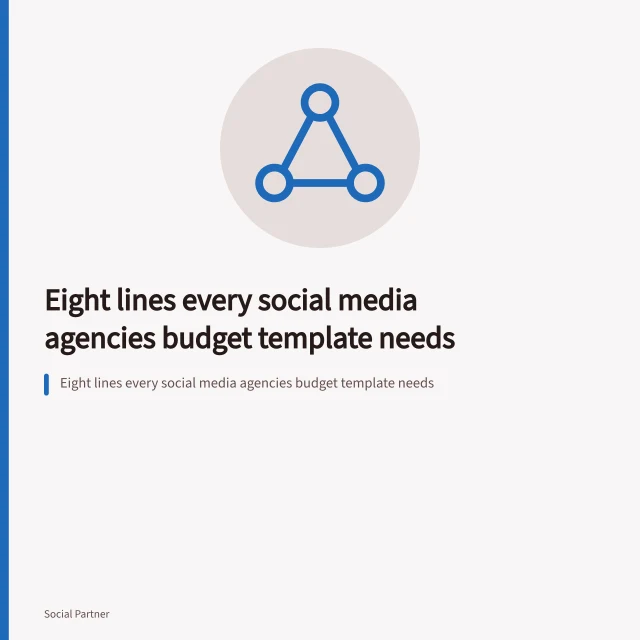 Eight lines every social media agencies budget template needs

Eight lines every social media agencies budget template needs

Social Partner